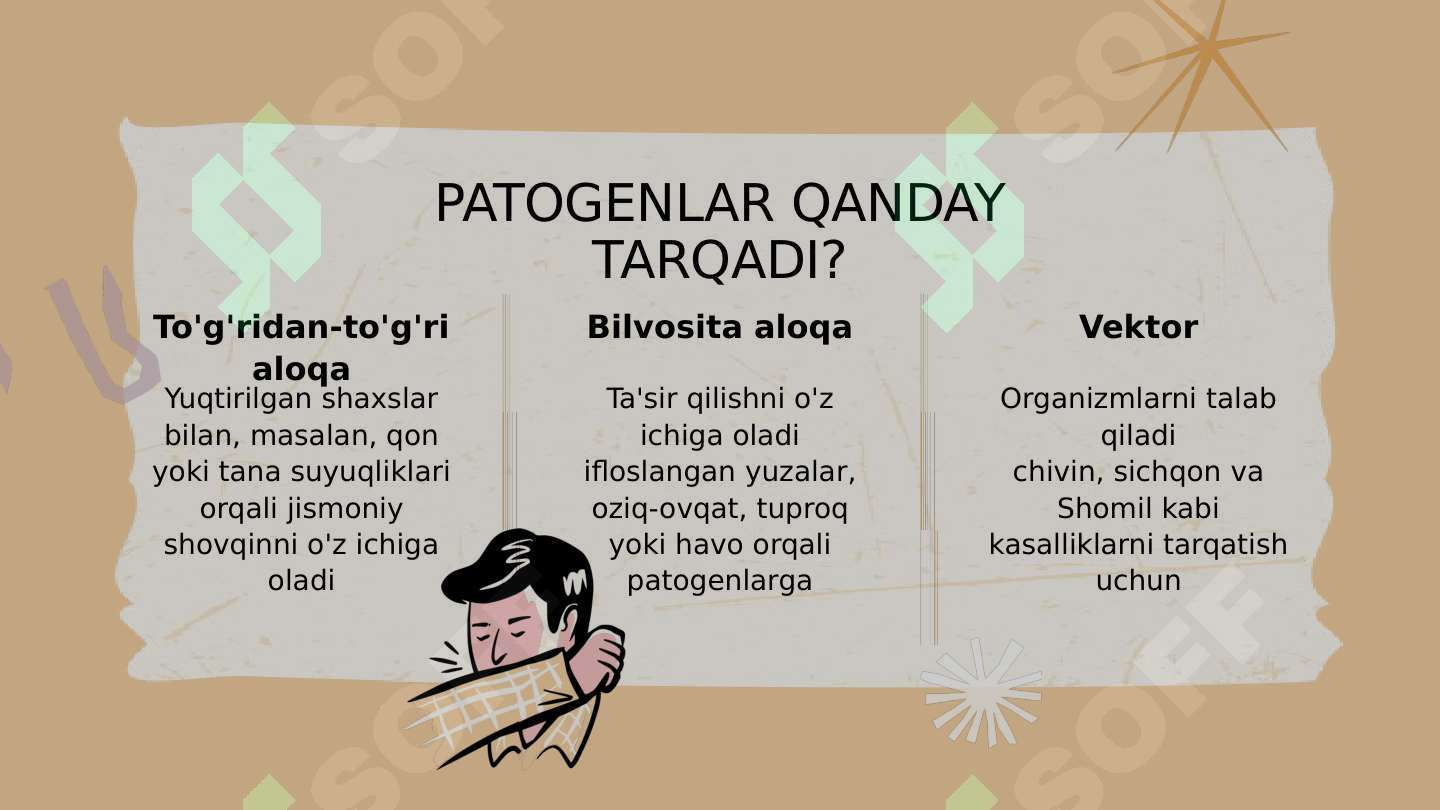 PATOGENLAR QANDAY TARQADI?

To'g'ridan-to'g'ri aloqa

Yuqtirilgan shaxslar bilan, masalan, qon yoki tana suyuqliklari orqali jismoniy shovqinni o'z ichiga oladi

Bilvosita aloqa

Ta'sir qilishni o'z ichiga oladi ifloslangan yuzalar, oziq-ovqat, tuproq yoki havo orqali patogenlarga

Vektor

Organizmlarni talab qiladi chivin, sichqon va Shomil kabi kasalliklarni tarqatish uchun